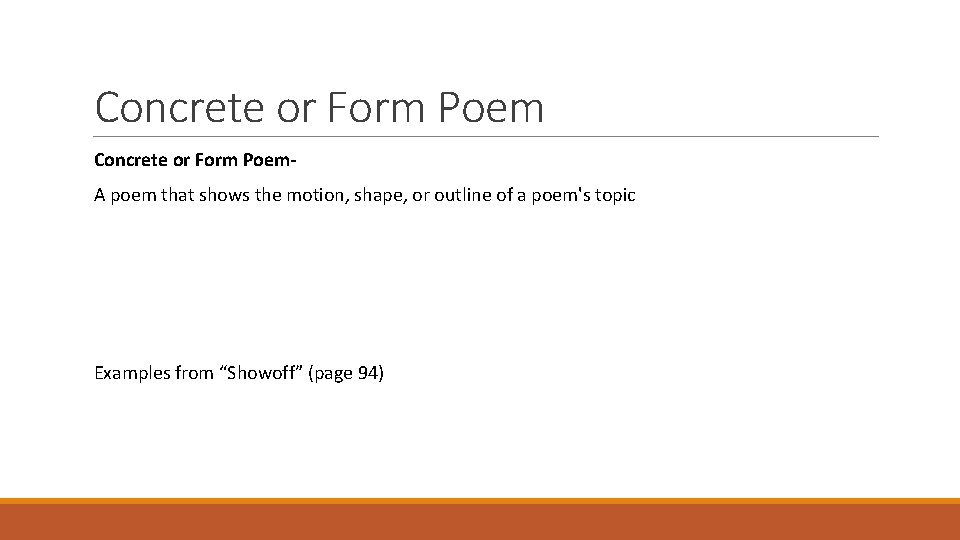 Concrete or Form Poem

Concrete or Form Poem-

A poem that shows the motion, shape, or outline of a poem's topic

Examples from “Showoff” (page 94)